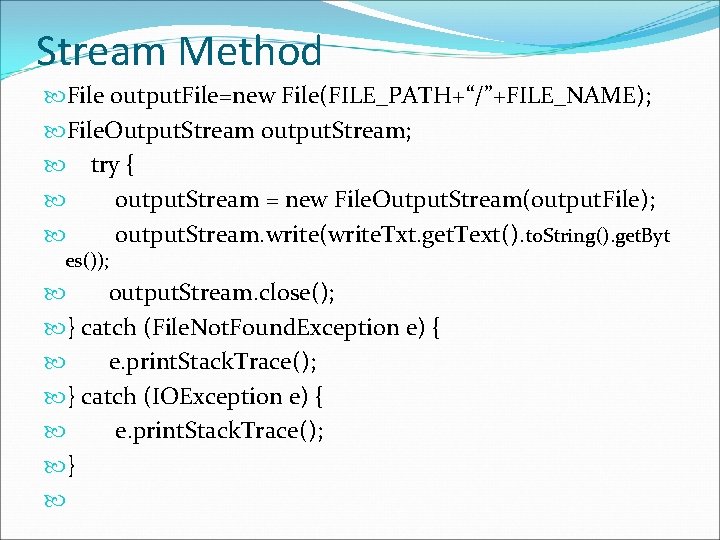 Stream Method

File outputFile=new File(FILE_PATH+“/”+FILE_NAME);

FileOutputStream outputStream;

try {

outputStream = new FileOutputStream(outputFile);

outputStream.write(writeTxt.getText().toString().getBytes());

outputStream.close();

} catch (FileNotFoundException e) {

e.printStackTrace();

} catch (IOException e) {

e.printStackTrace();

}